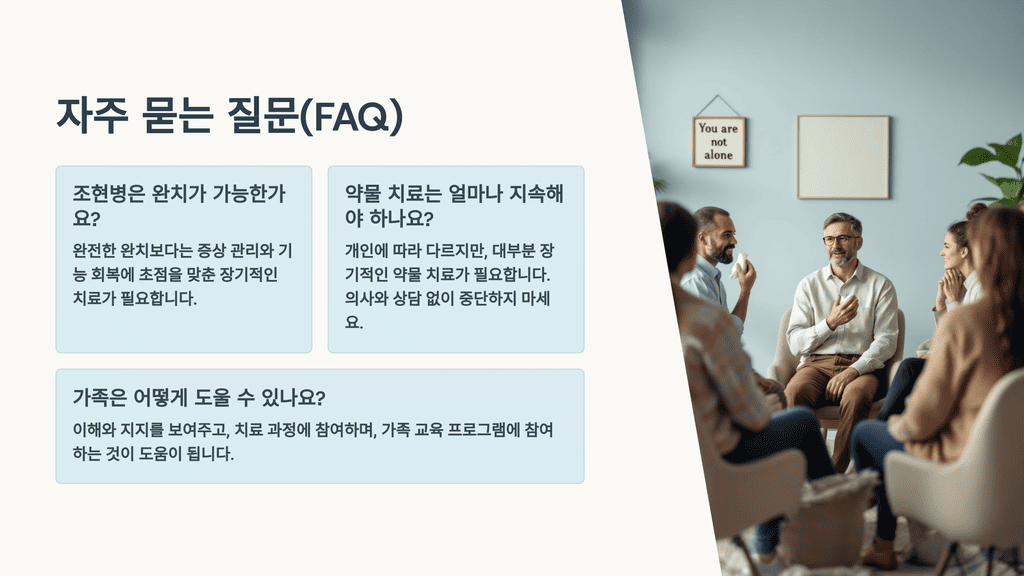 자주 묻는 질문(FAQ)

조현병은 완치가 가능한가요?

완전한 완치보다는 증상 관리와 기능 회복에 초점을 맞춘 장기적인 치료가 필요합니다.

약물 치료는 얼마나 지속해야 하나요?

개인에 따라 다르지만, 대부분 장기적인 약물 치료가 필요합니다. 의사와 상담 없이 중단하지 마세요.

가족은 어떻게 도울 수 있나요?

이해와 지지를 보여주고, 치료 과정에 참여하며, 가족 교육 프로그램에 참여하는 것이 도움이 됩니다.

You are not alone